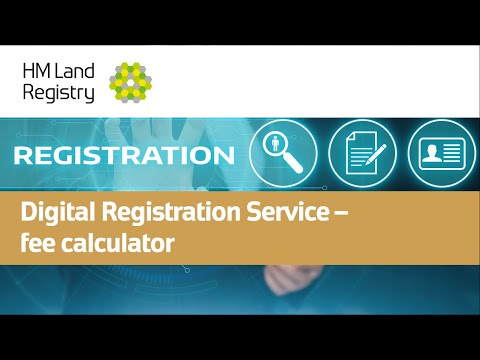 HM Land Registry

REGISTRATION

Digital Registration Service – fee calculator